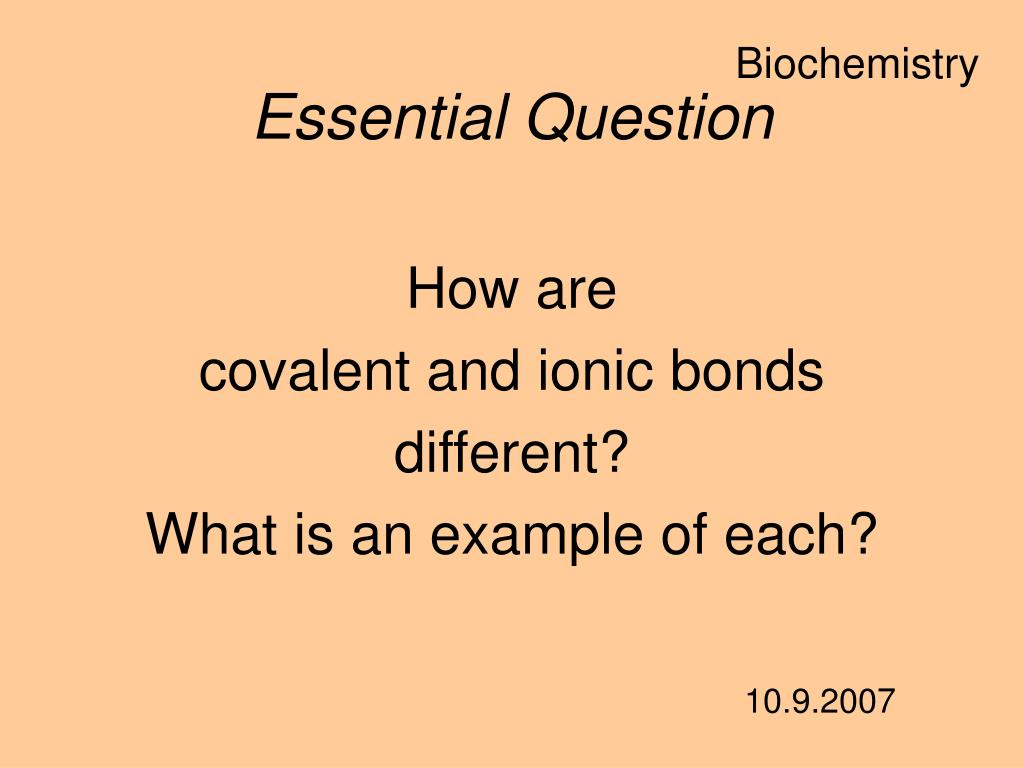 Biochemistry

Essential Question

How are
covalent and ionic bonds
different?
What is an example of each?

10.9.2007